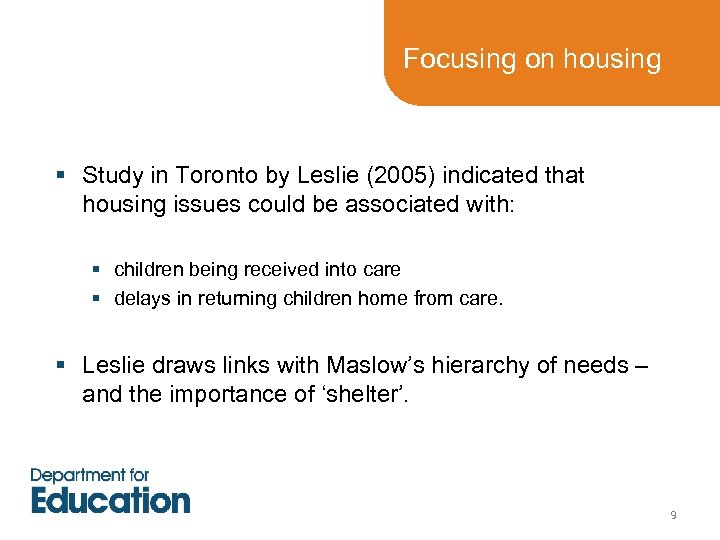 Focusing on housing

▪ Study in Toronto by Leslie (2005) indicated that housing issues could be associated with:

▪ children being received into care
▪ delays in returning children home from care.

▪ Leslie draws links with Maslow's hierarchy of needs – and the importance of 'shelter'.

Department for Education

9